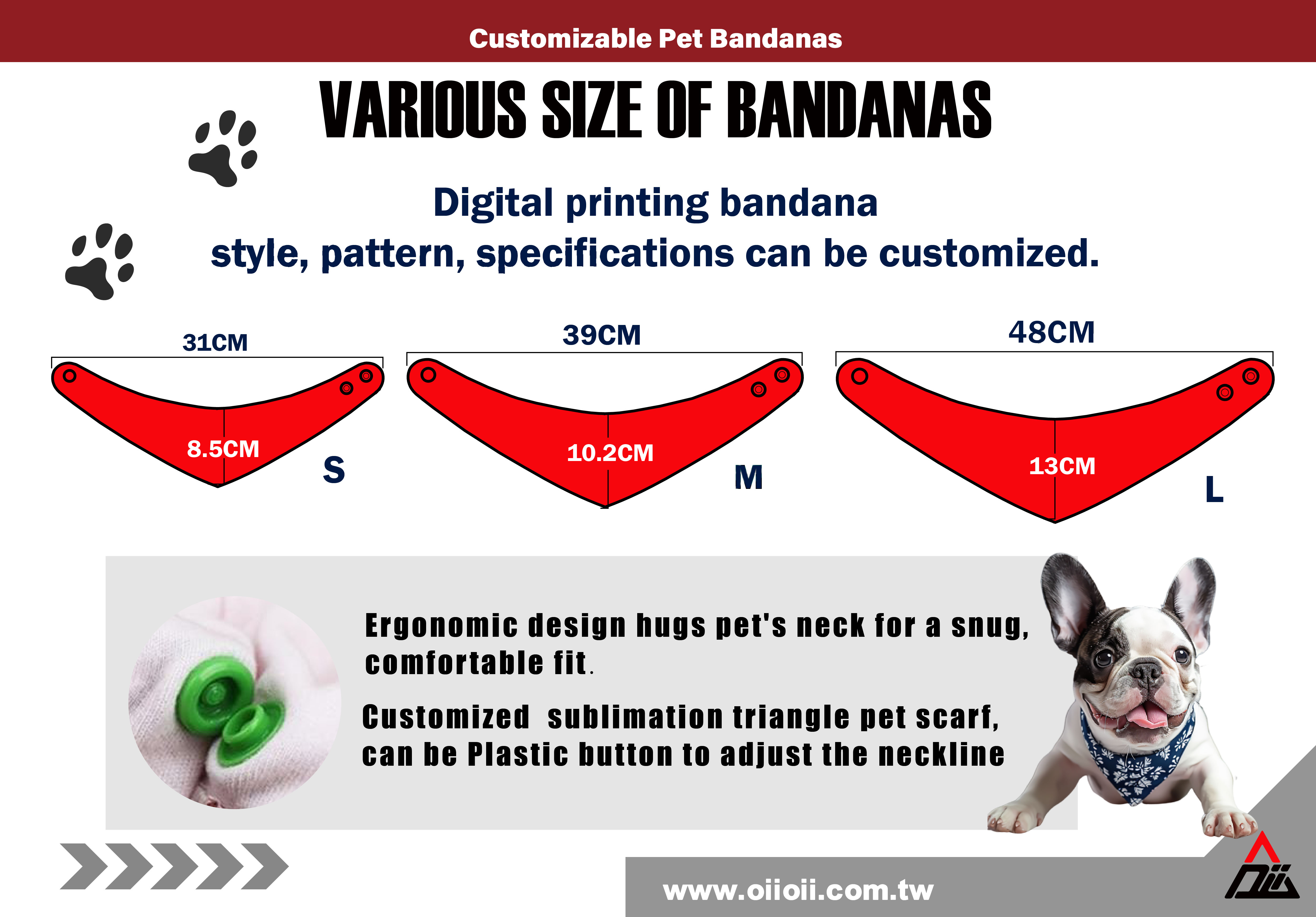 Customizable Pet Bandanas

VARIOUS SIZE OF BANDANAS

Digital printing bandana
style, pattern, specifications can be customized.

31CM
8.5CM
S

39CM
10.2CM
M

48CM
13CM
L

Ergonomic design hugs pet's neck for a snug, comfortable fit.

Customized sublimation triangle pet scarf, can be Plastic button to adjust the neckline

www.oiioii.com.tw

Oii